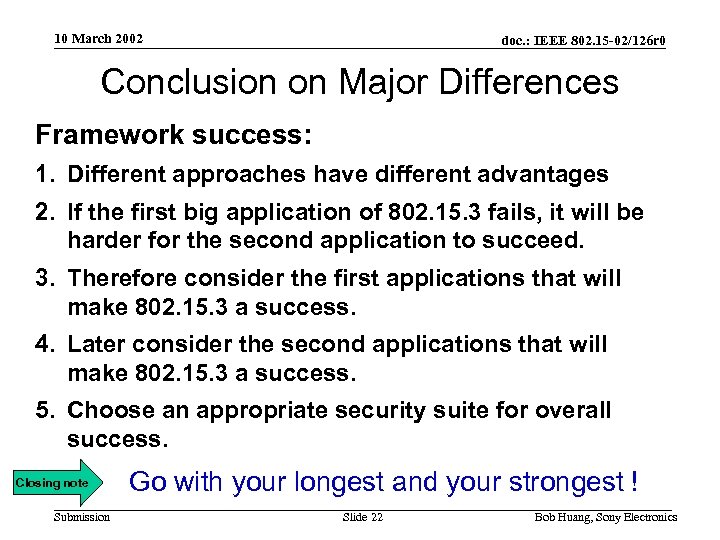 10 March 2002

doc.: IEEE 802.15-02/126r0

Conclusion on Major Differences

Framework success:

1. Different approaches have different advantages

2. If the first big application of 802.15.3 fails, it will be harder for the second application to succeed.

3. Therefore consider the first applications that will make 802.15.3 a success.

4. Later consider the second applications that will make 802.15.3 a success.

5. Choose an appropriate security suite for overall success.

Closing note

Go with your longest and your strongest !

Submission

Slide 22

Bob Huang, Sony Electronics